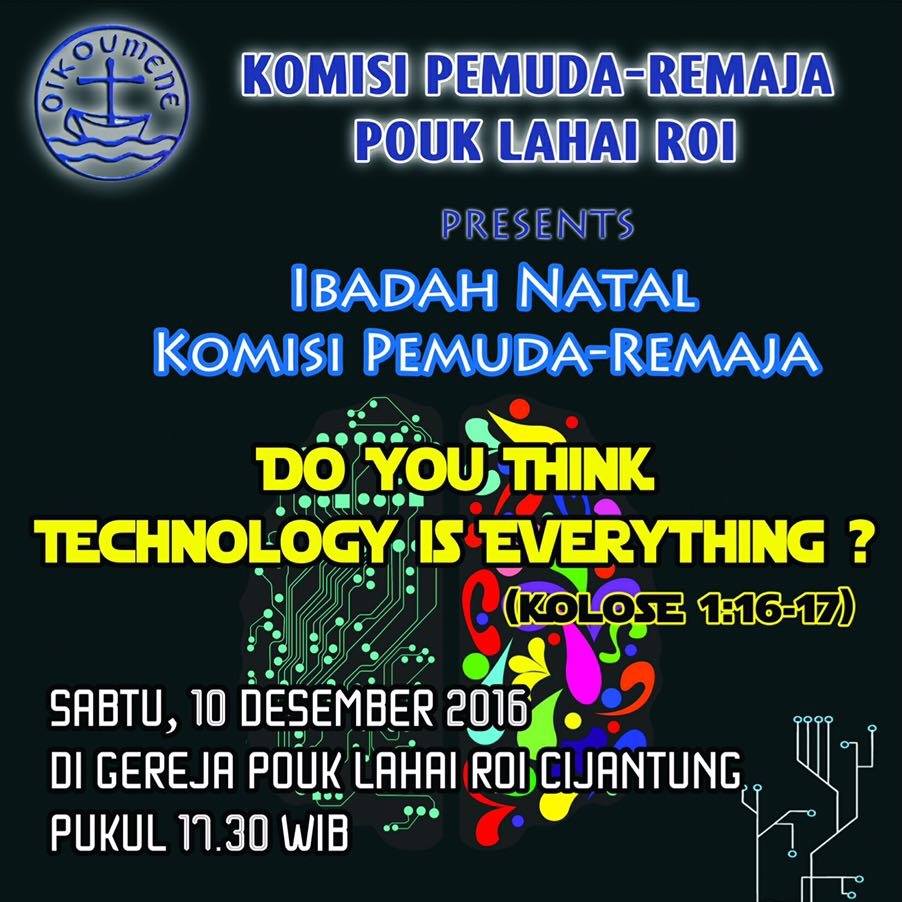 OIKOUMENE

KOMISI PEMUDA-REMAJA
POUK LAHAI ROI

PRESENTS

IBADAH NATAL
KOMISI PEMUDA-REMAJA

DO YOU THINK
TECHNOLOGY IS EVERYTHING ?
(KOLOSE 1:16-17)

SABTU, 10 DESEMBER 2016
DI GEREJA POUK LAHAI ROI CIJANTUNG
PUKUL 17.30 WIB